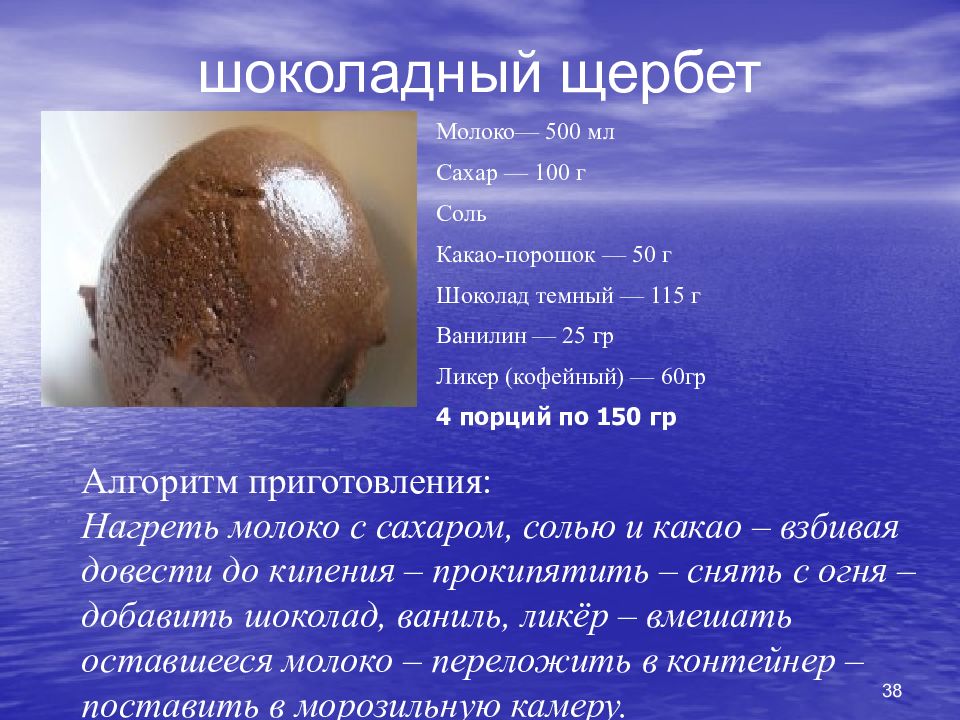 шоколадный щербет

Молоко— 500 мл

Сахар — 100 г

Соль

Какао-порошок — 50 г

Шоколад темный — 115 г

Ванилин — 25 гр

Ликер (кофейный) — 60гр

4 порций по 150 гр

Алгоритм приготовления:
Нагреть молоко с сахаром, солью и какао – взбивая довести до кипения – прокипятить – снять с огня – добавить шоколад, ваниль, ликёр – вмешать оставшееся молоко – переложить в контейнер – поставить в морозильную камеру.

38